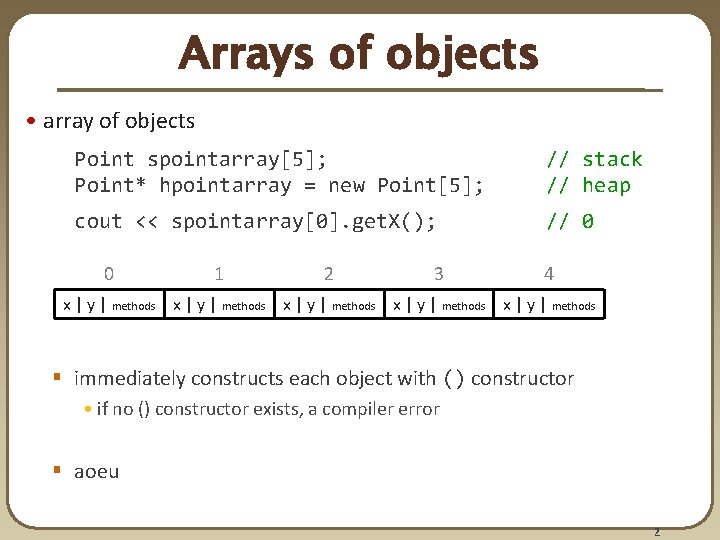 Arrays of objects

• array of objects

Point spointarray[5]; // stack
Point* hpointarray = new Point[5]; // heap

cout << spointarray[0].getX(); // 0

| 0 | 1 | 2 | 3 | 4 |
|---|---|---|---|---|
| x \| y \| methods | x \| y \| methods | x \| y \| methods | x \| y \| methods | x \| y \| methods |

▪ immediately constructs each object with () constructor
• if no () constructor exists, a compiler error

▪ aoeu

2